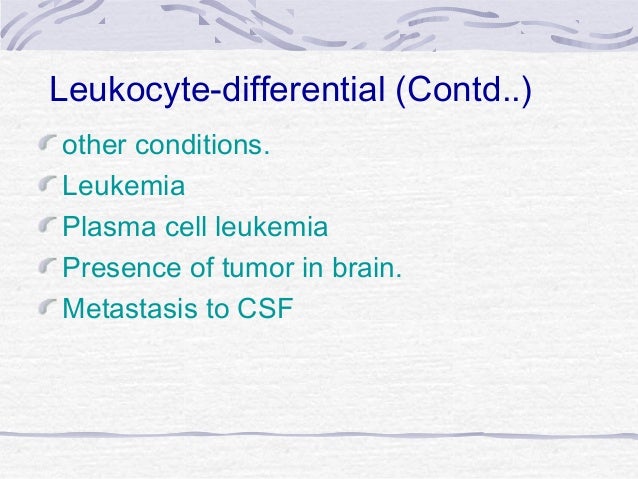 Leukocyte-differential (Contd..)

other conditions.
Leukemia
Plasma cell leukemia
Presence of tumor in brain.
Metastasis to CSF